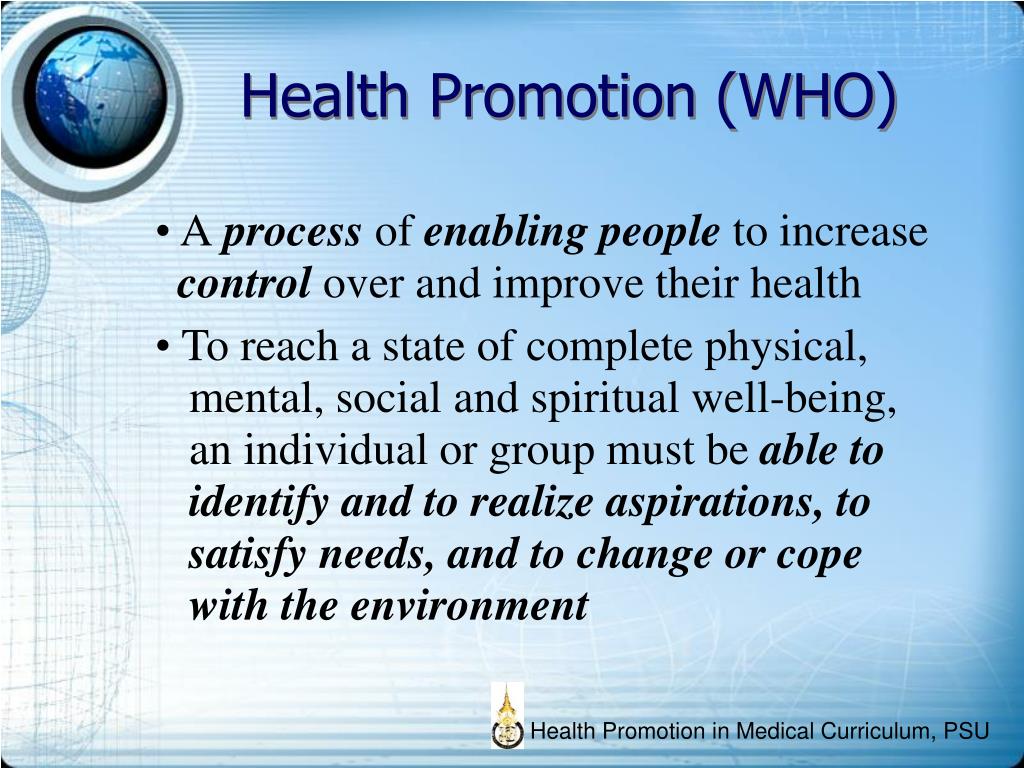 Health Promotion (WHO)

• A process of enabling people to increase control over and improve their health

• To reach a state of complete physical, mental, social and spiritual well-being, an individual or group must be able to identify and to realize aspirations, to satisfy needs, and to change or cope with the environment

Health Promotion in Medical Curriculum, PSU